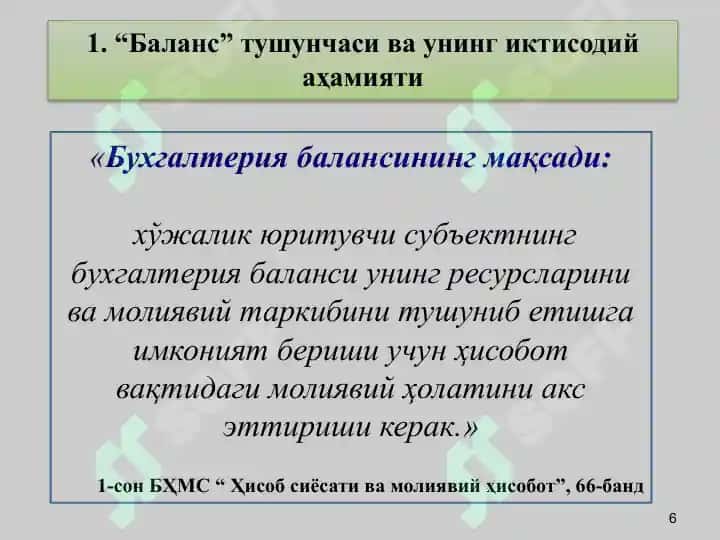 1. “Баланс” тушунчаси ва унинг иктисодий аҳамияти

«Бухгалтерия балансининг мақсади:

хўжалик юритувчи субъектнинг бухгалтерия баланси унинг ресурсларини ва молиявий таркибини тушуниб етишга имконият бериши учун ҳисобот вақтидаги молиявий ҳолатини акс эттириши керак.»

1-сон БҲМС “ Ҳисоб сиёсати ва молиявий ҳисобот”, 66-банд

6